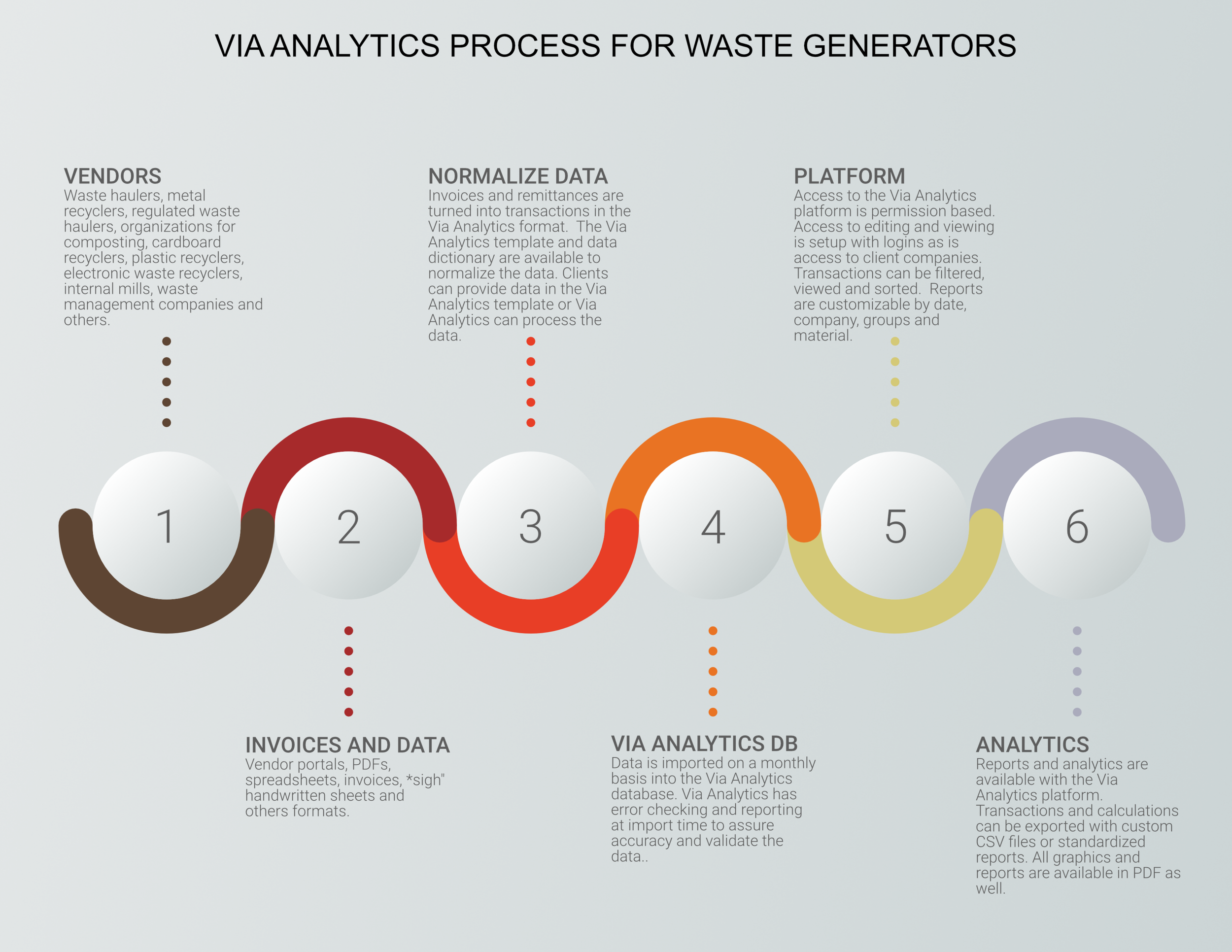 VIA ANALYTICS PROCESS FOR WASTE GENERATORS

VENDORS
Waste haulers, metal recyclers, regulated waste haulers, organizations for composting, cardboard recyclers, plastic recyclers, electronic waste recyclers, internal mills, waste management companies and others.

NORMALIZE DATA
Invoices and remittances are turned into transactions in the Via Analytics format. The Via Analytics template and data dictionary are available to normalize the data. Clients can provide data in the Via Analytics template or Via Analytics can process the data.

PLATFORM
Access to the Via Analytics platform is permission based. Access to editing and viewing is setup with logins as is access to client companies. Transactions can be filtered, viewed and sorted. Reports are customizable by date, company, groups and material.

1

2

3

4

5

6

INVOICES AND DATA
Vendor portals, PDFs, spreadsheets, invoices, *sigh" handwritten sheets and others formats.

VIA ANALYTICS DB
Data is imported on a monthly basis into the Via Analytics database. Via Analytics has error checking and reporting at import time to assure accuracy and validate the data..

ANALYTICS
Reports and analytics are available with the Via Analytics platform. Transactions and calculations can be exported with custom CSV files or standardized reports. All graphics and reports are available in PDF as well.